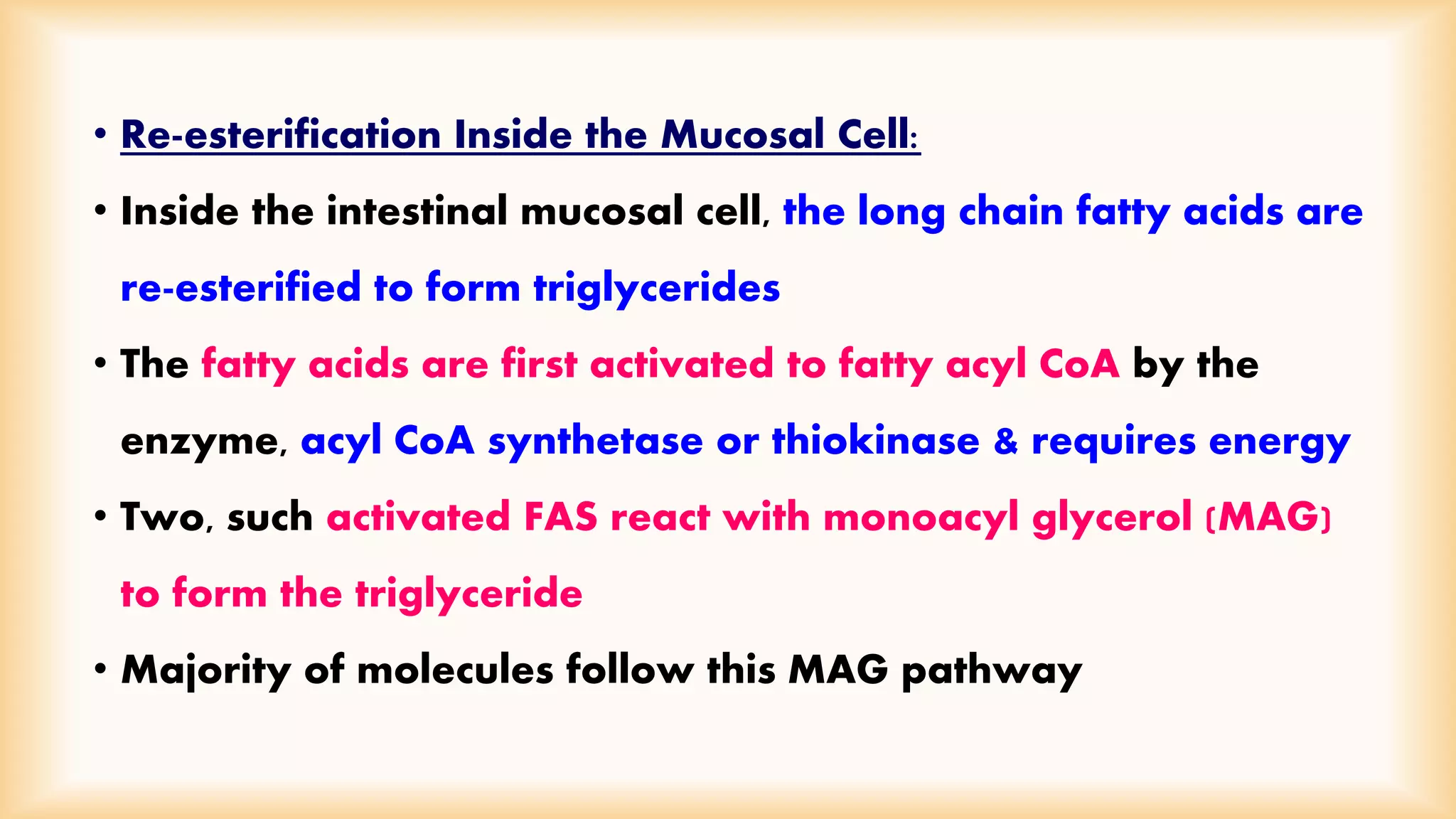 • Re-esterification Inside the Mucosal Cell:

• Inside the intestinal mucosal cell, the long chain fatty acids are re-esterified to form triglycerides

• The fatty acids are first activated to fatty acyl CoA by the enzyme, acyl CoA synthetase or thiokinase & requires energy

• Two, such activated FAS react with monoacyl glycerol (MAG) to form the triglyceride

• Majority of molecules follow this MAG pathway